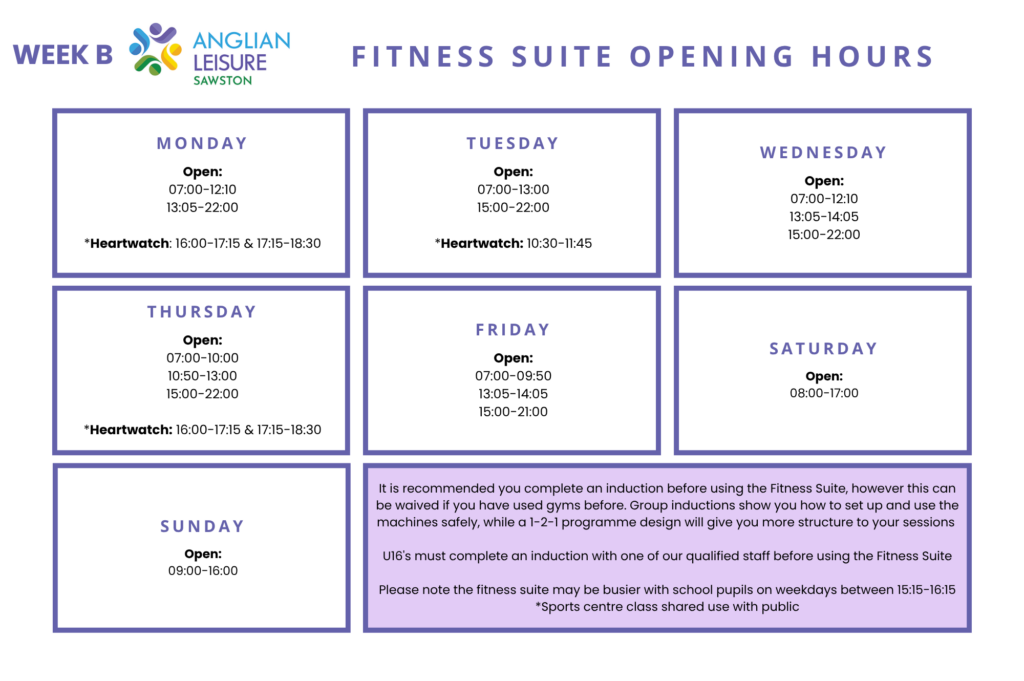 WEEK B

ANGLIAN LEISURE SAWSTON

FITNESS SUITE OPENING HOURS

MONDAY
Open:
07:00-12:10
13:05-22:00

*Heartwatch: 16:00-17:15 & 17:15-18:30

TUESDAY
Open:
07:00-13:00
15:00-22:00

*Heartwatch: 10:30-11:45

WEDNESDAY
Open:
07:00-12:10
13:05-14:05
15:00-22:00

THURSDAY
Open:
07:00-10:00
10:50-13:00
15:00-22:00

*Heartwatch: 16:00-17:15 & 17:15-18:30

FRIDAY
Open:
07:00-09:50
13:05-14:05
15:00-21:00

SATURDAY
Open:
08:00-17:00

SUNDAY
Open:
09:00-16:00

It is recommended you complete an induction before using the Fitness Suite, however this can be waived if you have used gyms before. Group inductions show you how to set up and use the machines safely, while a 1-2-1 programme design will give you more structure to your sessions

U16's must complete an induction with one of our qualified staff before using the Fitness Suite

Please note the fitness suite may be busier with school pupils on weekdays between 15:15-16:15
*Sports centre class shared use with public